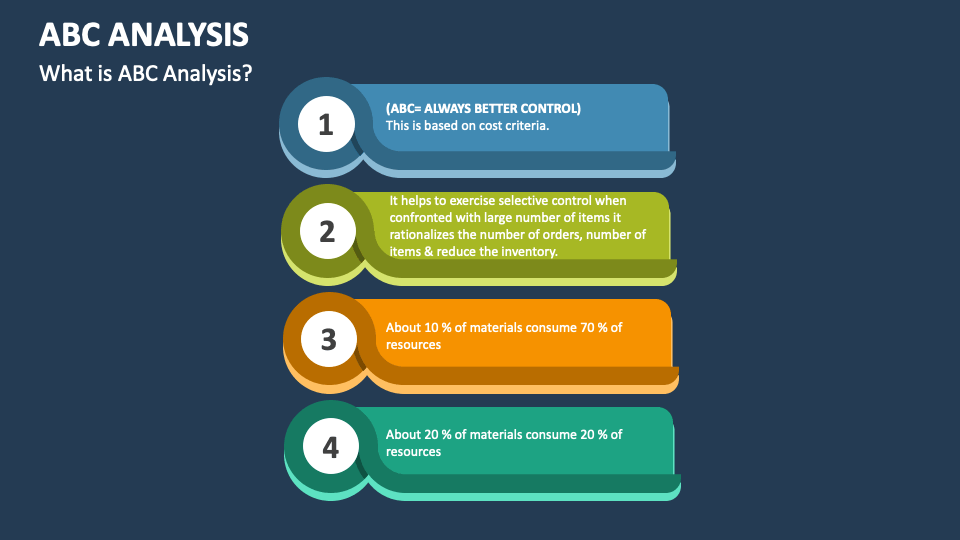 ABC ANALYSIS

What is ABC Analysis?

1

(ABC= ALWAYS BETTER CONTROL)
This is based on cost criteria.

2

It helps to exercise selective control when confronted with large number of items it rationalizes the number of orders, number of items & reduce the inventory.

3

About 10 % of materials consume 70 % of resources

4

About 20 % of materials consume 20 % of resources